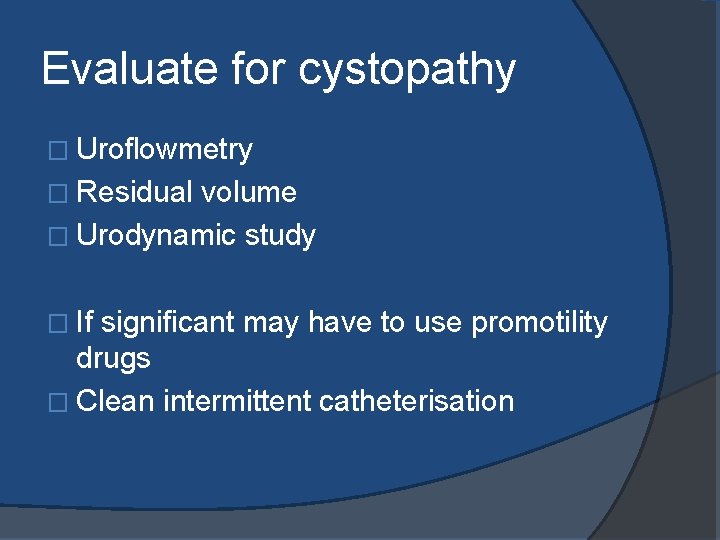 Evaluate for cystopathy

□ Uroflowmetry
□ Residual volume
□ Urodynamic study

□ If significant may have to use promotility drugs
□ Clean intermittent catheterisation